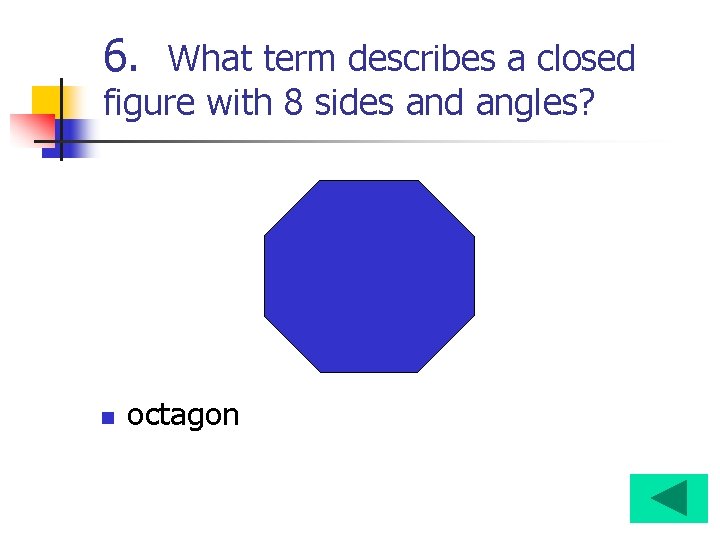 6. What term describes a closed figure with 8 sides and angles?

octagon